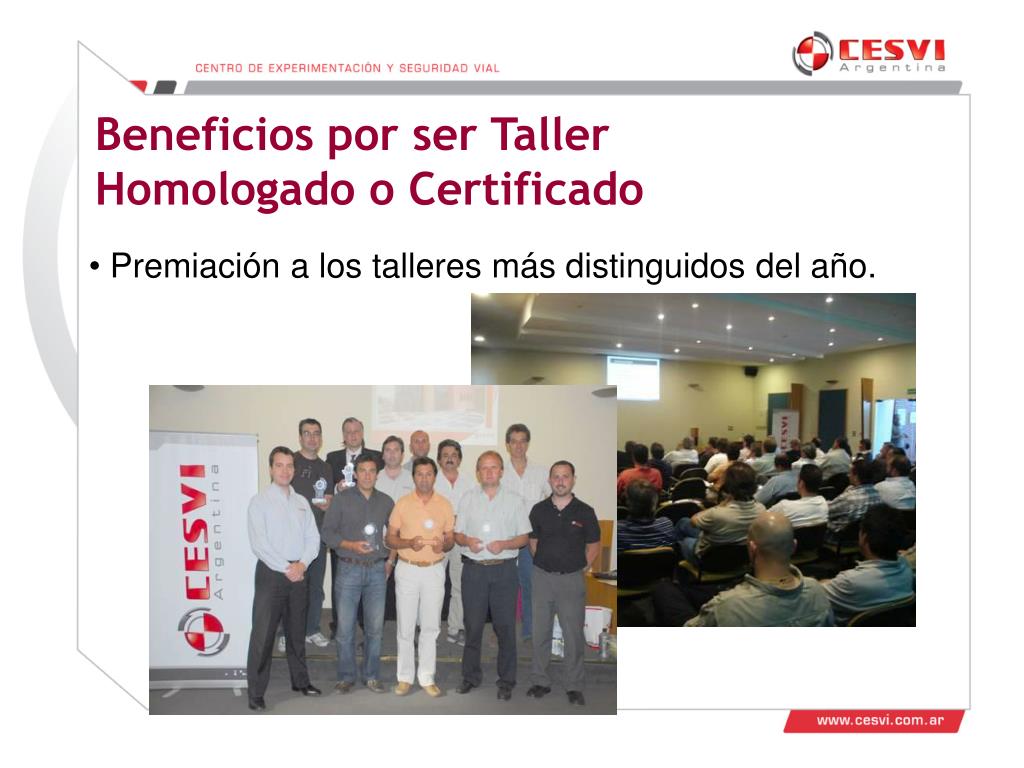 CENTRO DE EXPERIMENTACIÓN Y SEGURIDAD VIAL

CESVI Argentina

Beneficios por ser Taller Homologado o Certificado

• Premiación a los talleres más distinguidos del año.

CESVI Argentina

www.cesvi.com.ar